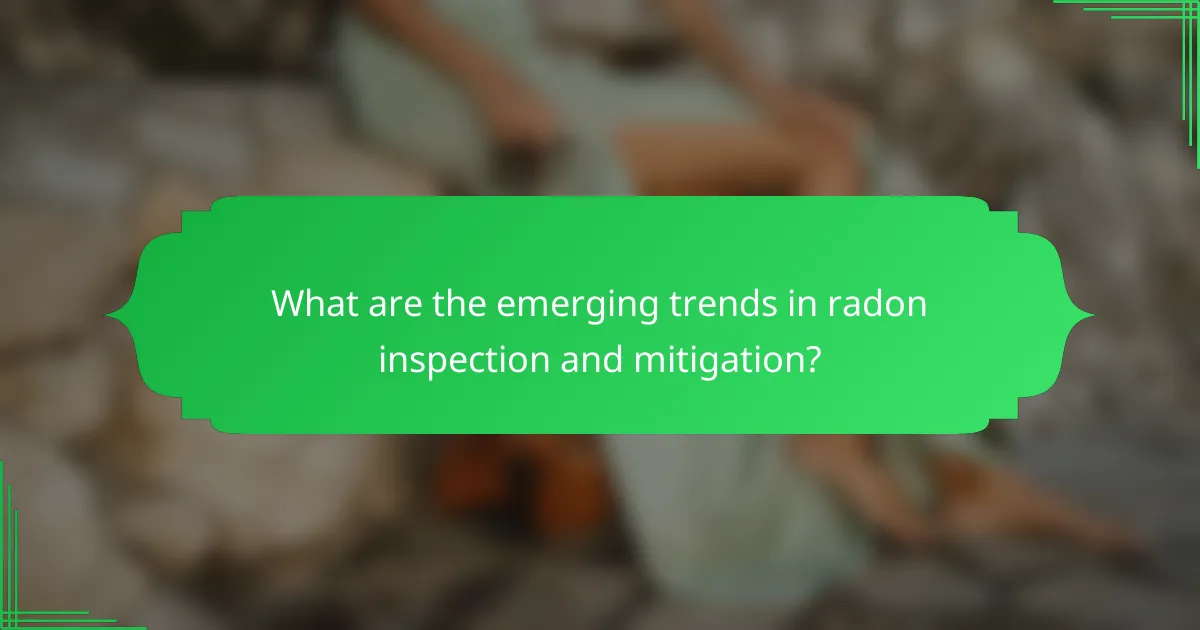 What are the emerging trends in radon inspection and mitigation?